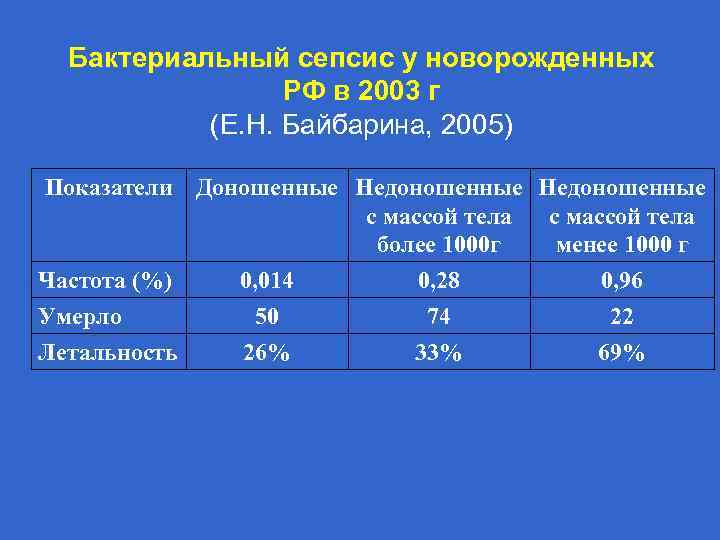 Бактериальный сепсис у новорожденных РФ в 2003 г

(Е.Н. Байбарина, 2005)

| Показатели | Доношенные | Недоношенные с массой тела более 1000г | Недоношенные с массой тела менее 1000 г |
|---|---|---|---|
| Частота (%) | 0,014 | 0,28 | 0,96 |
| Умерло | 50 | 74 | 22 |
| Летальность | 26% | 33% | 69% |